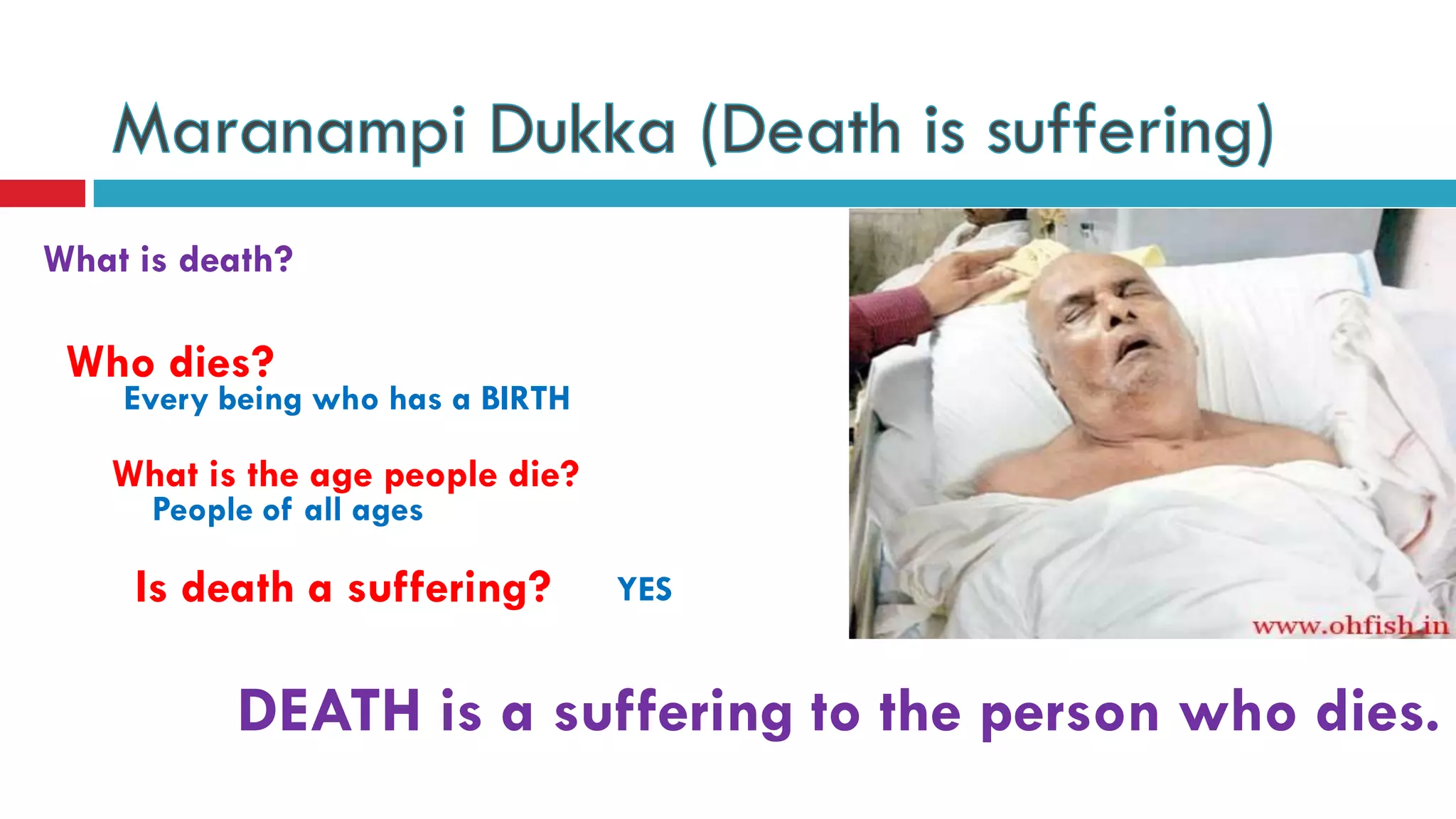 Maranampi Dukka (Death is suffering)

What is death?

Who dies?
Every being who has a BIRTH

What is the age people die?
People of all ages

Is death a suffering? YES

www.ohfish.in

DEATH is a suffering to the person who dies.